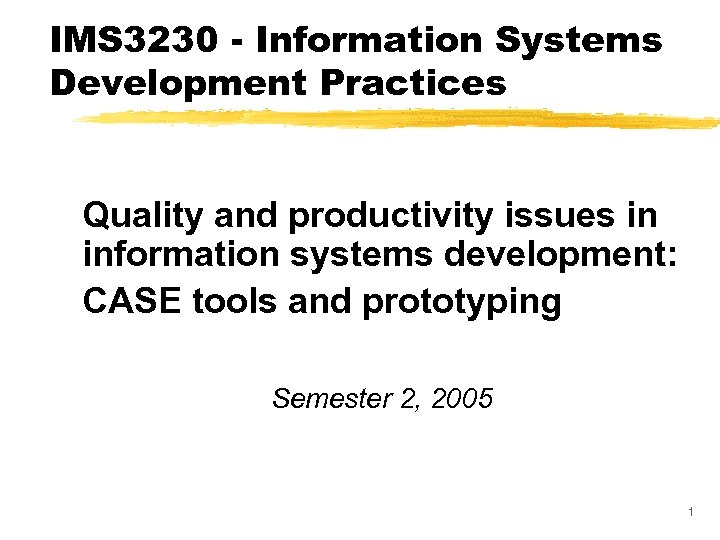 IMS3230 - Information Systems Development Practices

Quality and productivity issues in information systems development:

CASE tools and prototyping

Semester 2, 2005

1